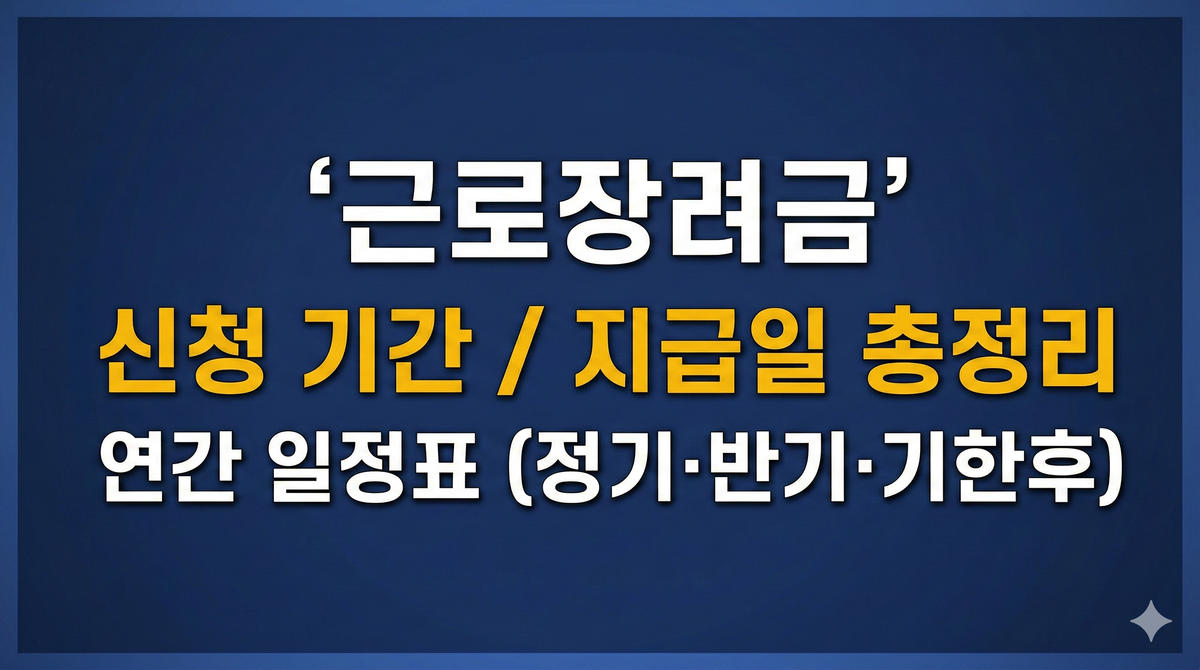 ‘근로장려금’

신청 기간 / 지급일 총정리

연간 일정표 (정기·반기·기한후)